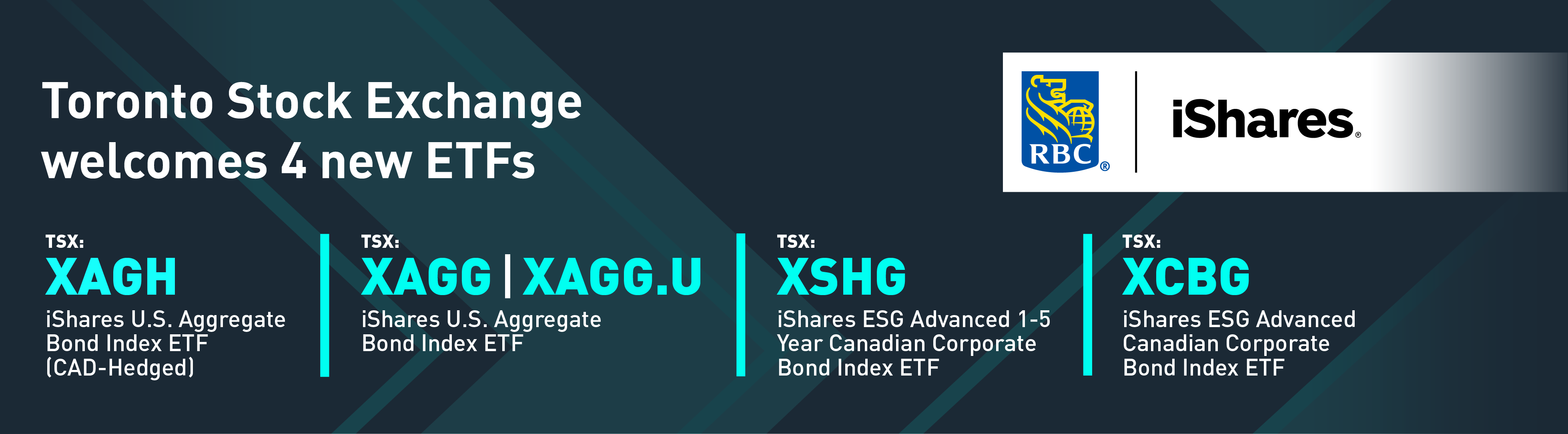 Toronto Stock Exchange welcomes 4 new ETFs

RBC® | iShares®

TSX:
XAGH
iShares U.S. Aggregate Bond Index ETF (CAD-Hedged)

TSX:
XAGG | XAGG.U
iShares U.S. Aggregate Bond Index ETF

TSX:
XSHG
iShares ESG Advanced 1-5 Year Canadian Corporate Bond Index ETF

TSX:
XCBG
iShares ESG Advanced Canadian Corporate Bond Index ETF